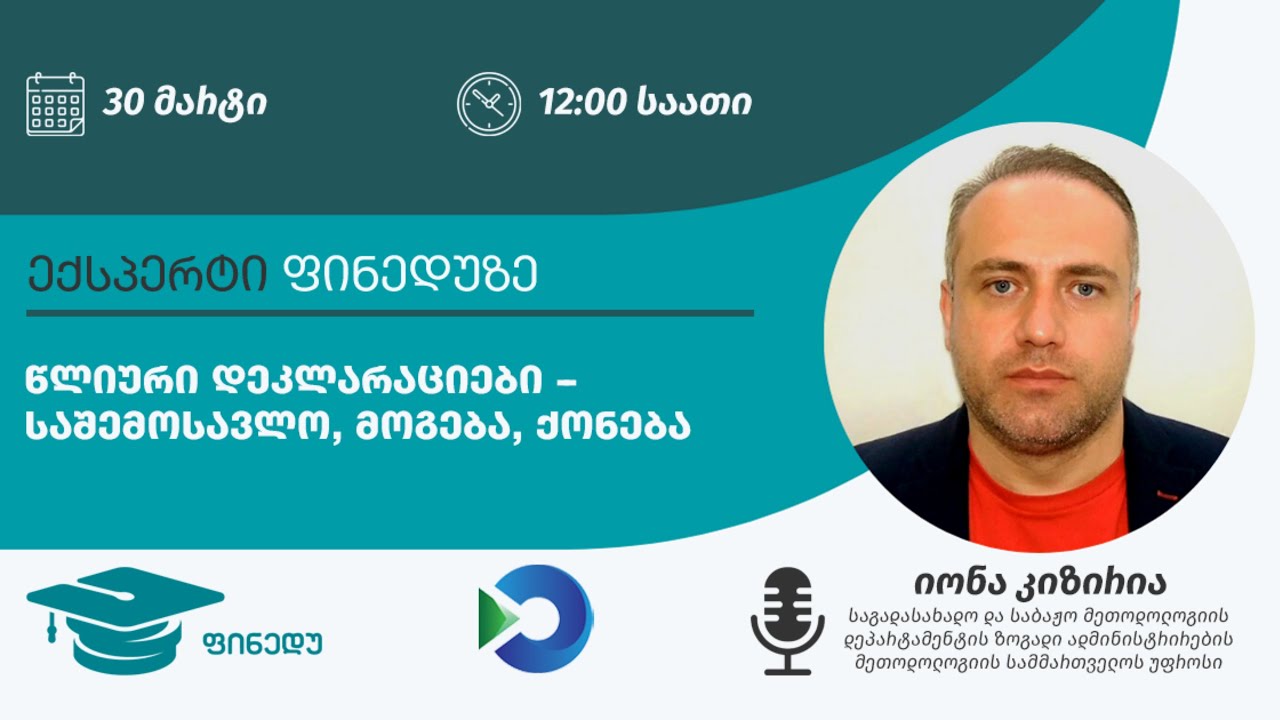 30 მარტი

12:00 საათი

ექსპერტი ფინედუზე

წლიური დეკლარაციები – საშემოსავლო, მოგება, ქონება

ფინედუ

იონა კიზირია
საგადასახადო და საბაჟო მეთოდოლოგიის დეპარტამენტის ზოგადი ადმინისტრირების მეთოდოლოგიის სამმართველოს უფროსი